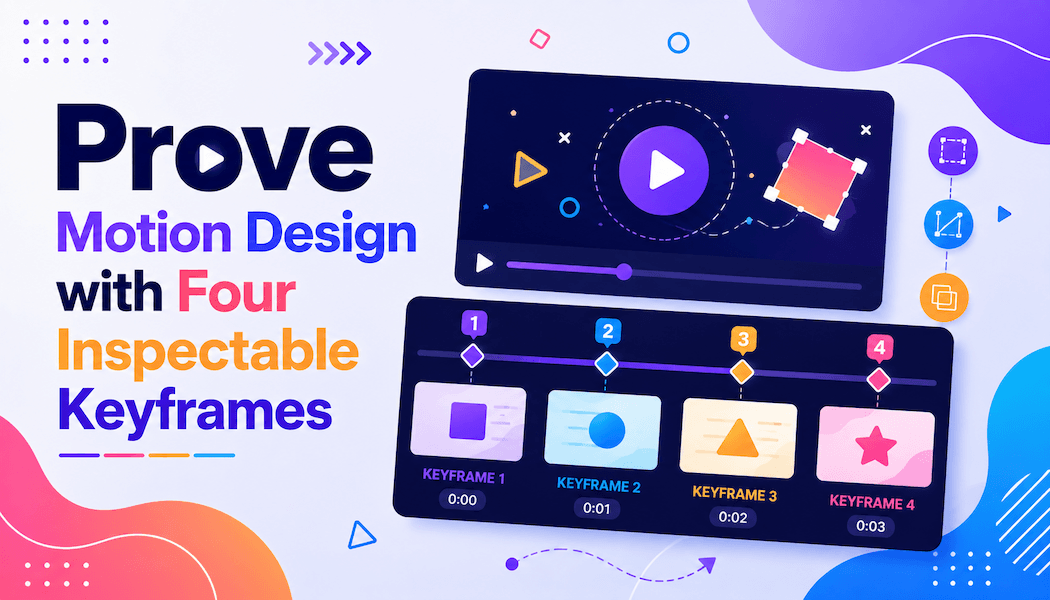 Prove
Motion Design
with Four
Inspectable
Keyframes

1
2
3
4

KEYFRAME 1
0:00
KEYFRAME 2
0:01
KEYFRAME 3
0:02
KEYFRAME 4
0:03